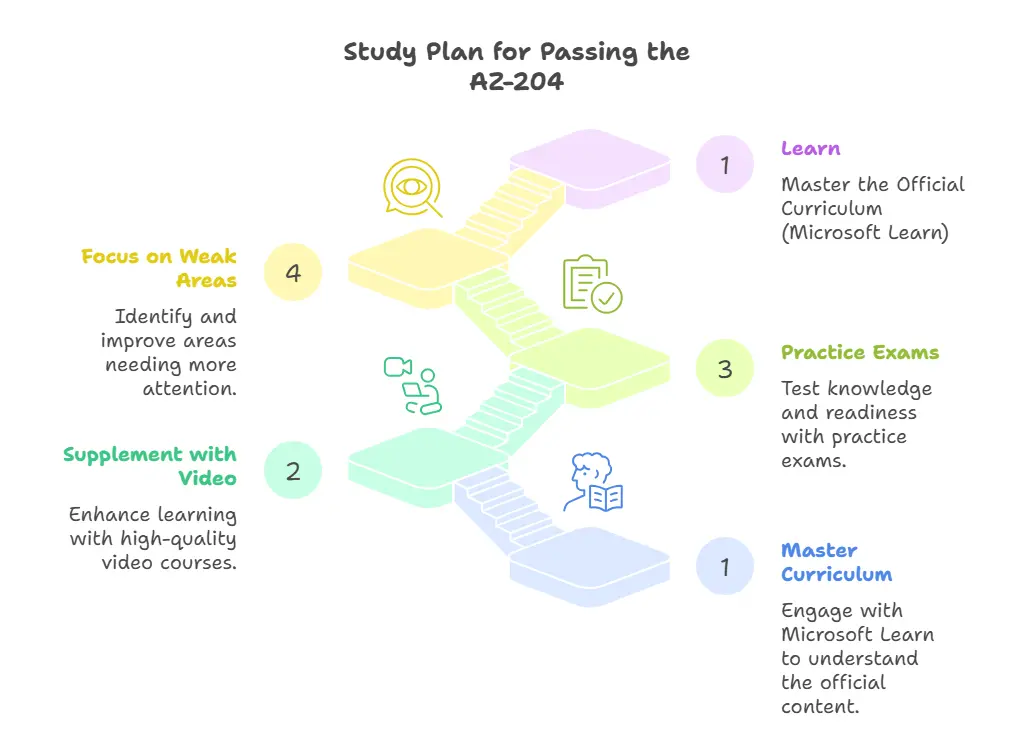 Study Plan for Passing the AZ-204

1

Learn

Master the Official Curriculum (Microsoft Learn)

Focus on Weak Areas

4

Identify and improve areas needing more attention.

3

Practice Exams

Test knowledge and readiness with practice exams.

Supplement with Video

2

Enhance learning with high-quality video courses.

1

Master Curriculum

Engage with Microsoft Learn to understand the official content.